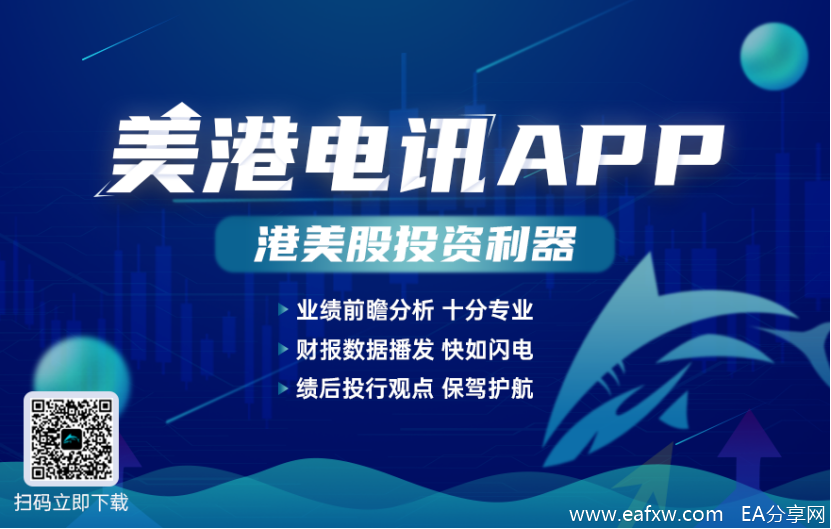 美港电讯APP

港美股投资利器

业绩前瞻分析 十分专业
财报数据播发 快如闪电
绩后投行观点 保驾护航

扫码立即下载

www.eafxw.com EA分享网